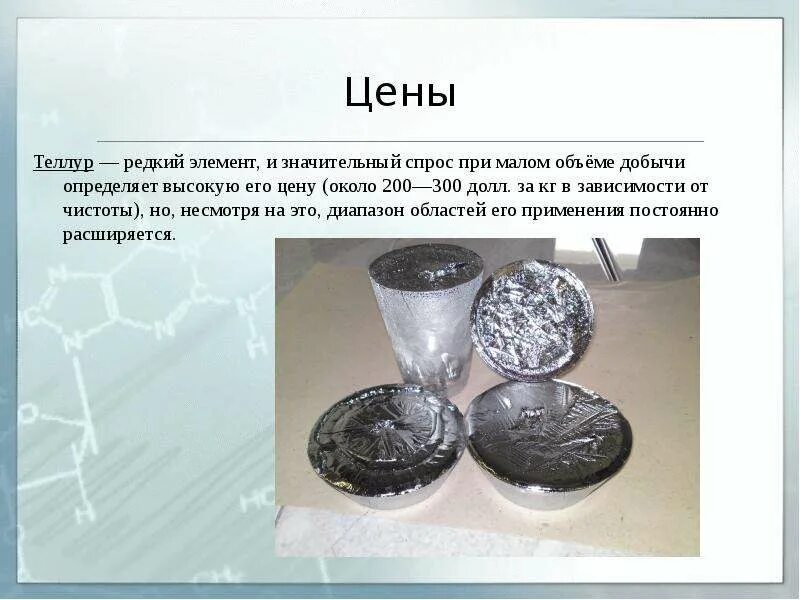 Цены

Теллур — редкий элемент, и значительный спрос при малом объёме добычи определяет высокую его цену (около 200—300 долл. за кг в зависимости от чистоты), но, несмотря на это, диапазон областей его применения постоянно расширяется.